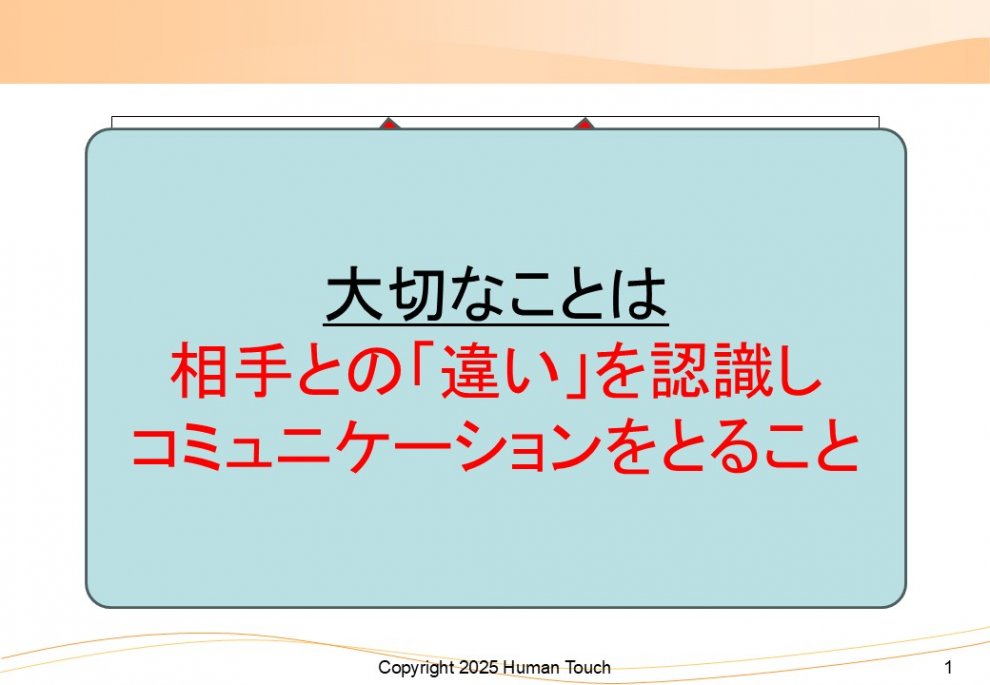 大切なことは
相手との「違い」を認識し
コミュニケーションをとること

Copyright 2025 Human Touch

1